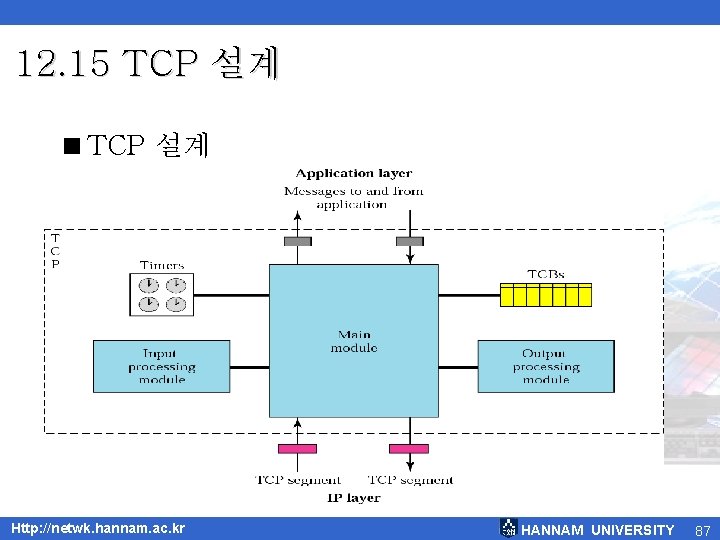 12.15 TCP 설계

■ TCP 설계

Application layer
Messages to and from application

TCP

Timers

TCBs

Main module

Input processing module

Output processing module

TCP segment
TCP segment
IP layer

Http://netwk.hannam.ac.kr

HANNAM UNIVERSITY 87